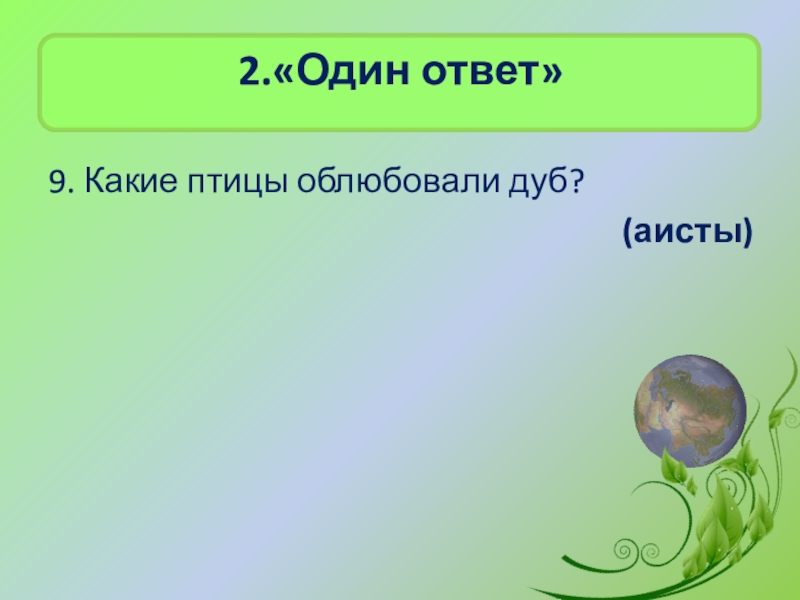 2.«Один ответ»

9. Какие птицы облюбовали дуб?

(аисты)